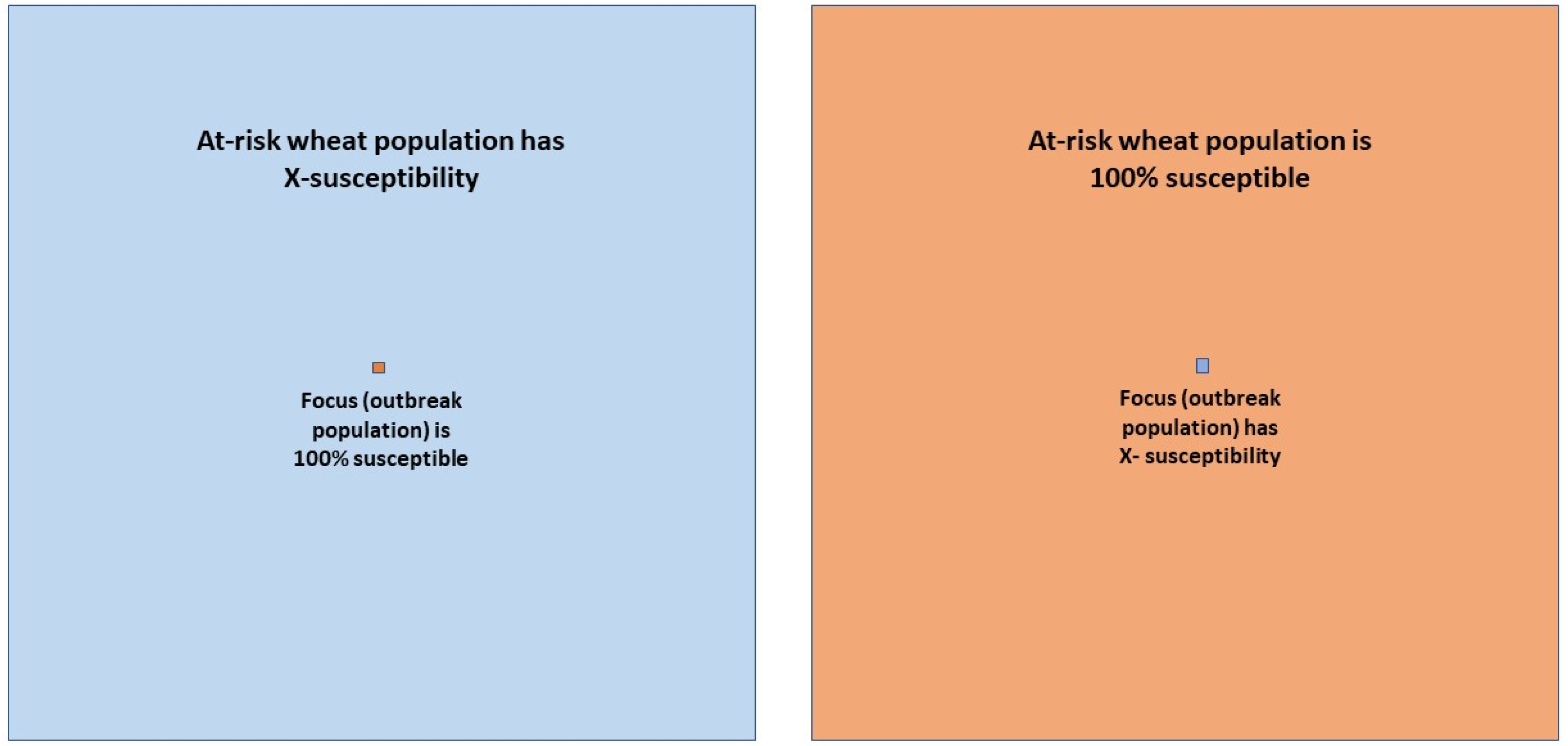 At-risk wheat population has X-susceptibility

Focus (outbreak population) is 100% susceptible

At-risk wheat population is 100% susceptible

Focus (outbreak population) has X- susceptibility